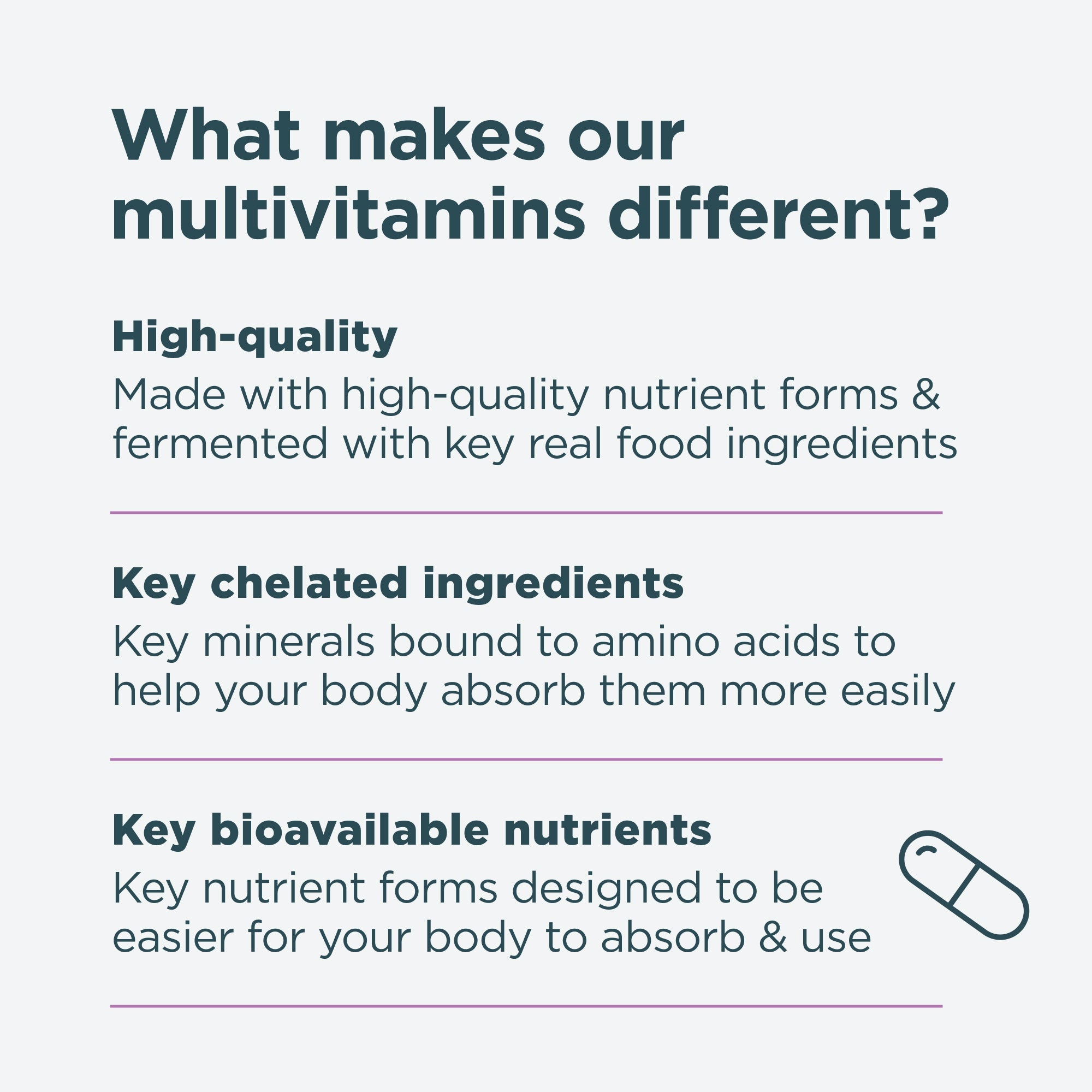 What makes our multivitamins different?

High-quality
Made with high-quality nutrient forms & fermented with key real food ingredients

Key chelated ingredients
Key minerals bound to amino acids to help your body absorb them more easily

Key bioavailable nutrients
Key nutrient forms designed to be easier for your body to absorb & use